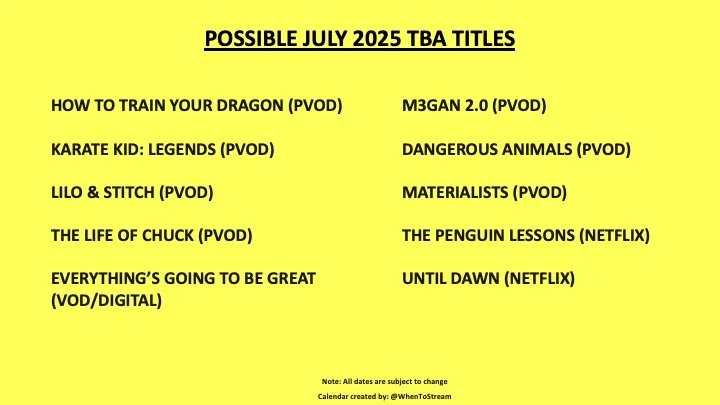 POSSIBLE JULY 2025 TBA TITLES

HOW TO TRAIN YOUR DRAGON (PVOD)

KARATE KID: LEGENDS (PVOD)

LILO & STITCH (PVOD)

THE LIFE OF CHUCK (PVOD)

EVERYTHING'S GOING TO BE GREAT (VOD/DIGITAL)

M3GAN 2.0 (PVOD)

DANGEROUS ANIMALS (PVOD)

MATERIALISTS (PVOD)

THE PENGUIN LESSONS (NETFLIX)

UNTIL DAWN (NETFLIX)

Note: All dates are subject to change

Calendar created by: @WhenToStream